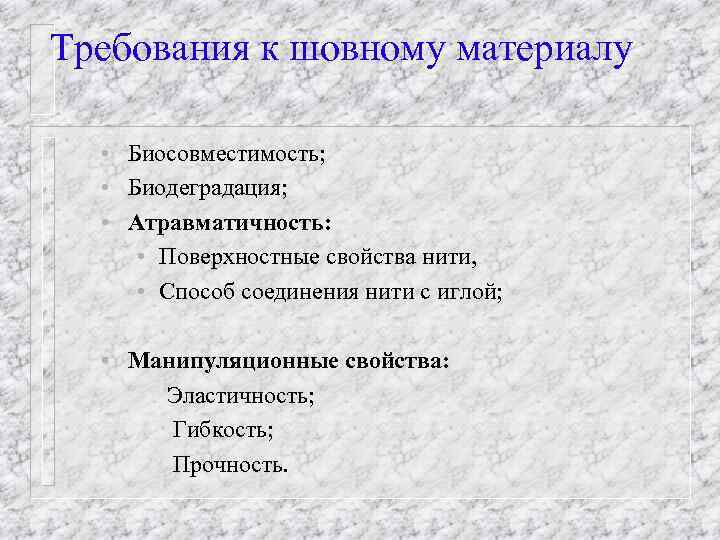 Требования к шовному материалу

• Биосовместимость;
• Биодеградация;
• Атравматичность:
  • Поверхностные свойства нити,
  • Способ соединения нити с иглой;

• Манипуляционные свойства:
Эластичность;
Гибкость;
Прочность.